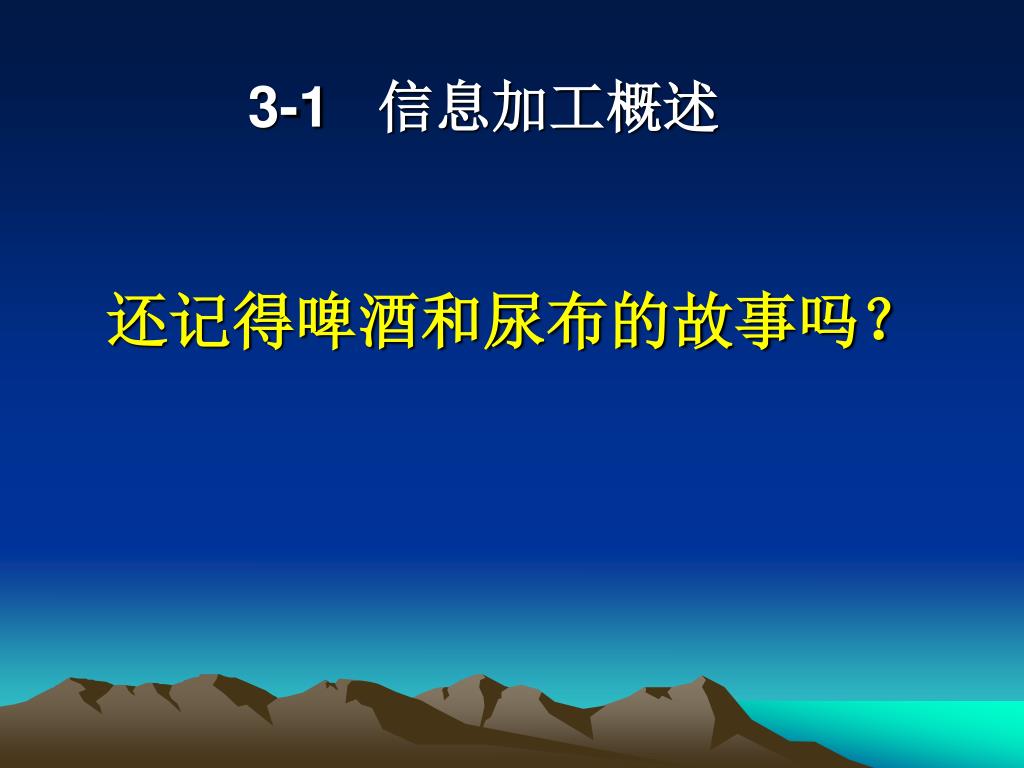 3-1　信息加工概述

还记得啤酒和尿布的故事吗？